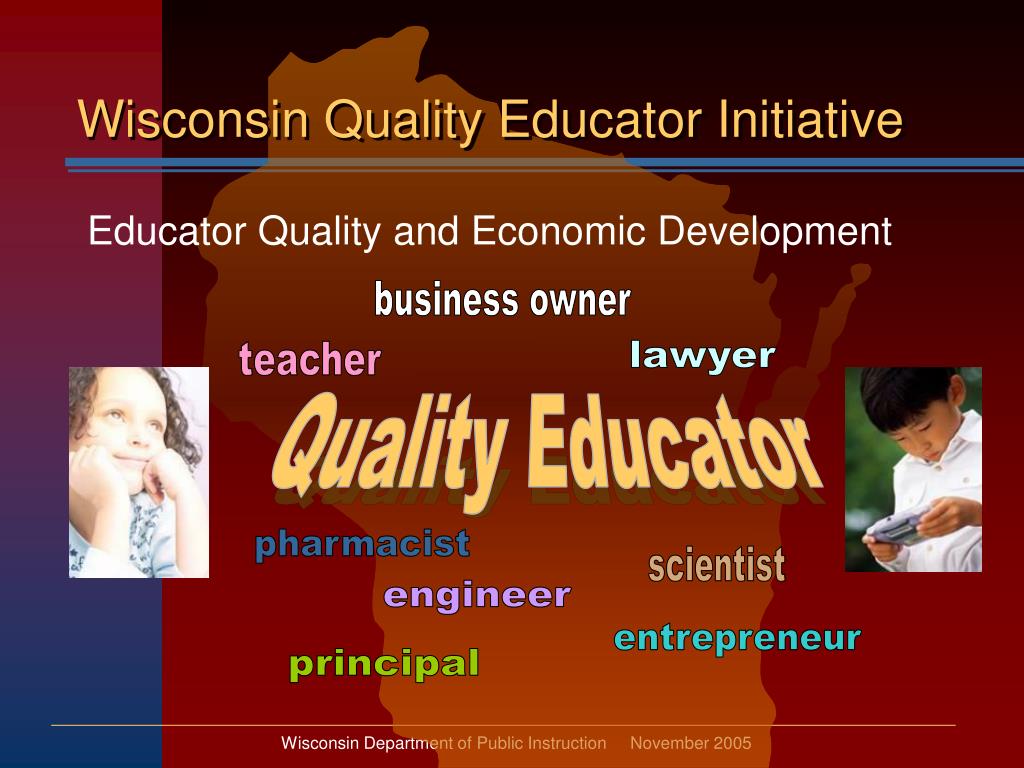 Wisconsin Quality Educator Initiative

Educator Quality and Economic Development

business owner

teacher

lawyer

Quality Educator

pharmacist

scientist

engineer

entrepreneur

principal

Wisconsin Department of Public Instruction November 2005